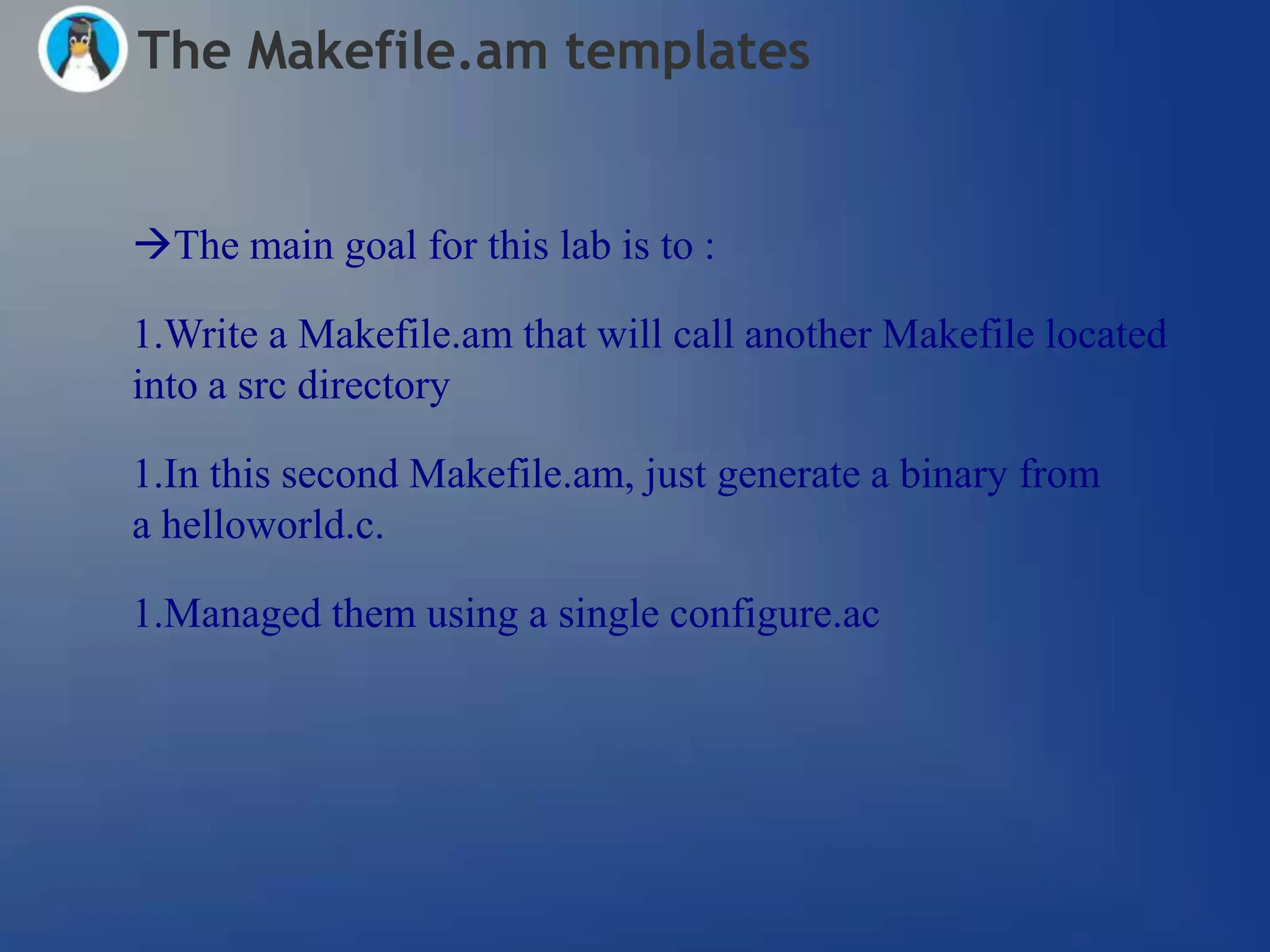 The Makefile.am templates

→The main goal for this lab is to :

1.Write a Makefile.am that will call another Makefile located into a src directory

1.In this second Makefile.am, just generate a binary from a helloworld.c.

1.Managed them using a single configure.ac